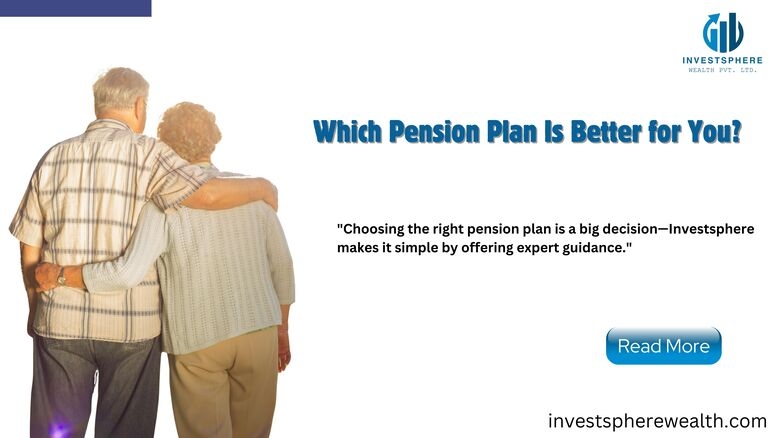 INVESTSPHERE
WEALTH PVT. LTD.

Which Pension Plan Is Better for You?

"Choosing the right pension plan is a big decision—Investsphere makes it simple by offering expert guidance."

Read More

investspherewealth.com